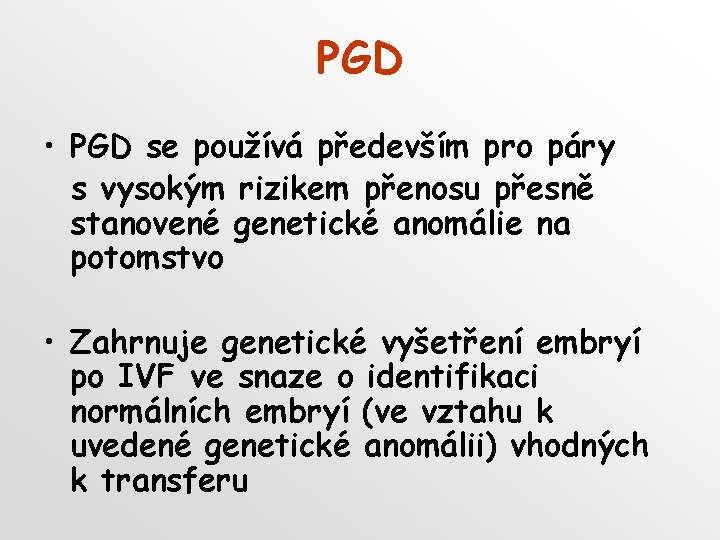 PGD

• PGD se používá především pro páry s vysokým rizikem přenosu přesně stanovené genetické anomálie na potomstvo

• Zahrnuje genetické vyšetření embryí po IVF ve snaze o identifikaci normálních embryí (ve vztahu k uvedené genetické anomálii) vhodných k transferu